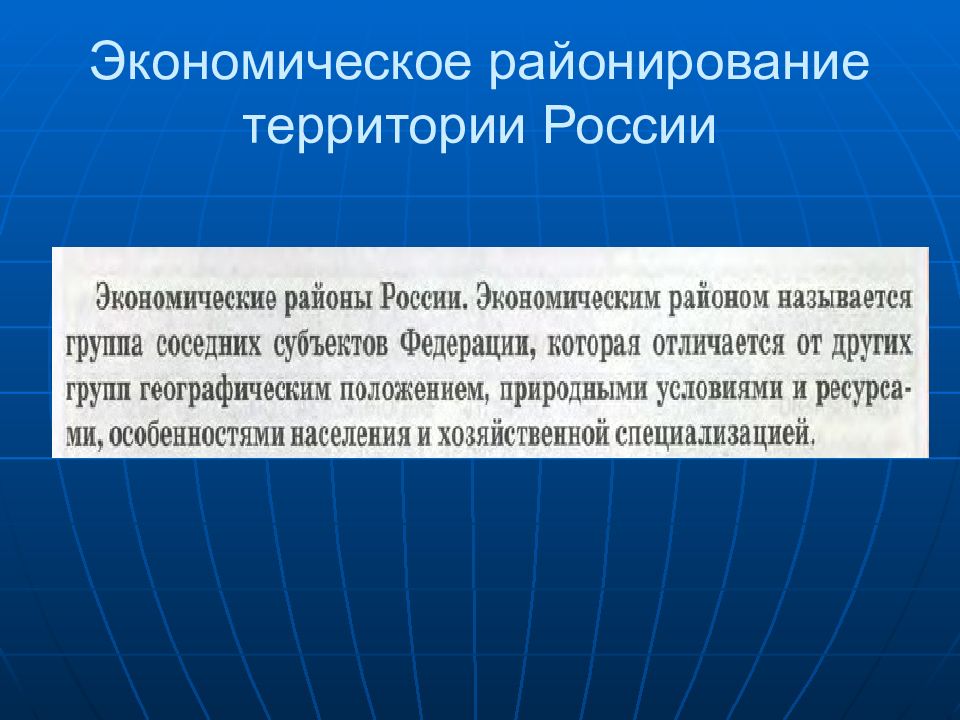 Экономическое районирование территории России

Экономические районы России. Экономическим районом называется группа соседних субъектов Федерации, которая отличается от других групп географическим положением, природными условиями и ресурсами, особенностями населения и хозяйственной специализацией.